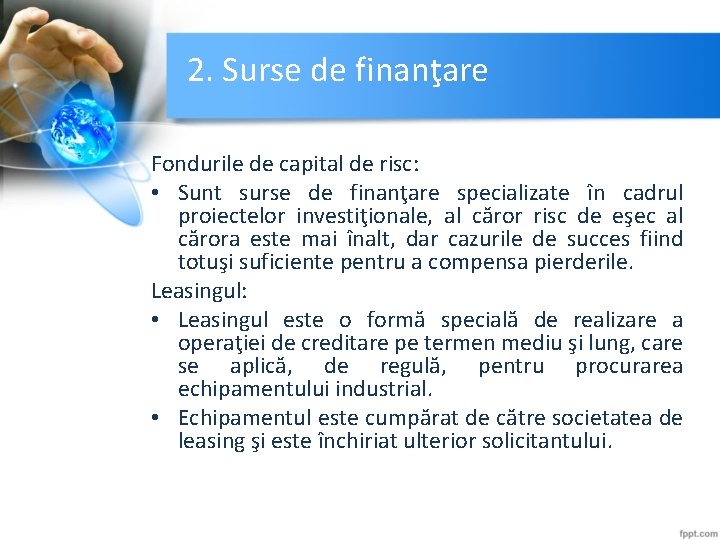 2. Surse de finanţare

Fondurile de capital de risc:

• Sunt surse de finanţare specializate în cadrul proiectelor investiţionale, al căror risc de eşec al cărora este mai înalt, dar cazurile de succes fiind totuşi suficiente pentru a compensa pierderile.

Leasingul:

• Leasingul este o formă specială de realizare a operaţiei de creditare pe termen mediu şi lung, care se aplică, de regulă, pentru procurarea echipamentului industrial.

• Echipamentul este cumpărat de către societatea de leasing şi este închiriat ulterior solicitantului.

fppt.com